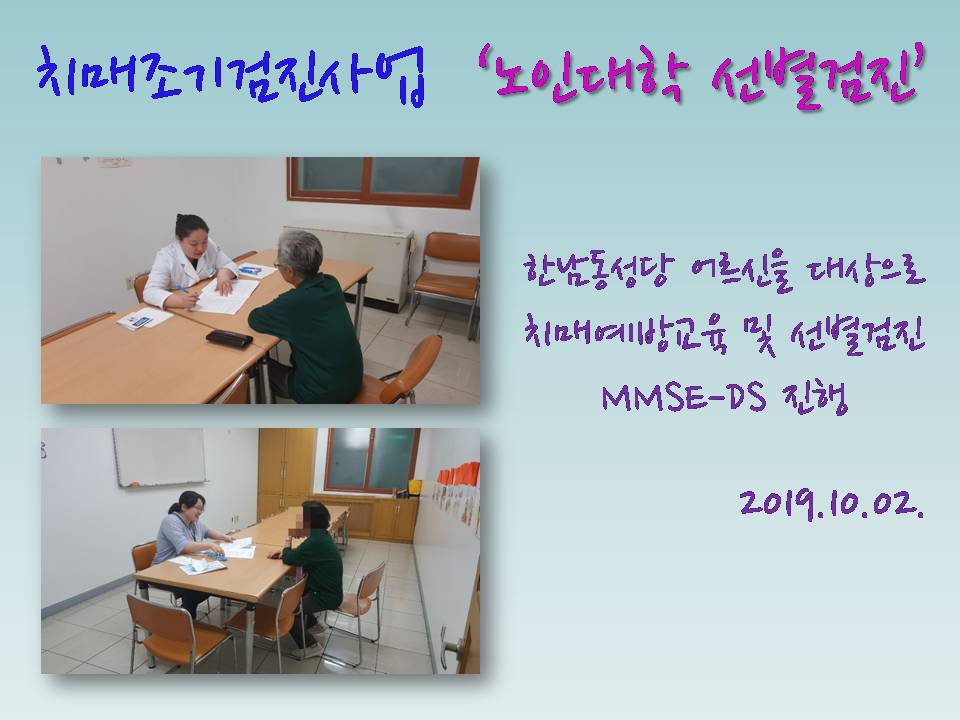 치매조기검진사업 '노인대학 선별검진'

한남동성당 어르신을 대상으로
치매예방교육 및 선별검진
MMSE-DS 진행

2019.10.02.